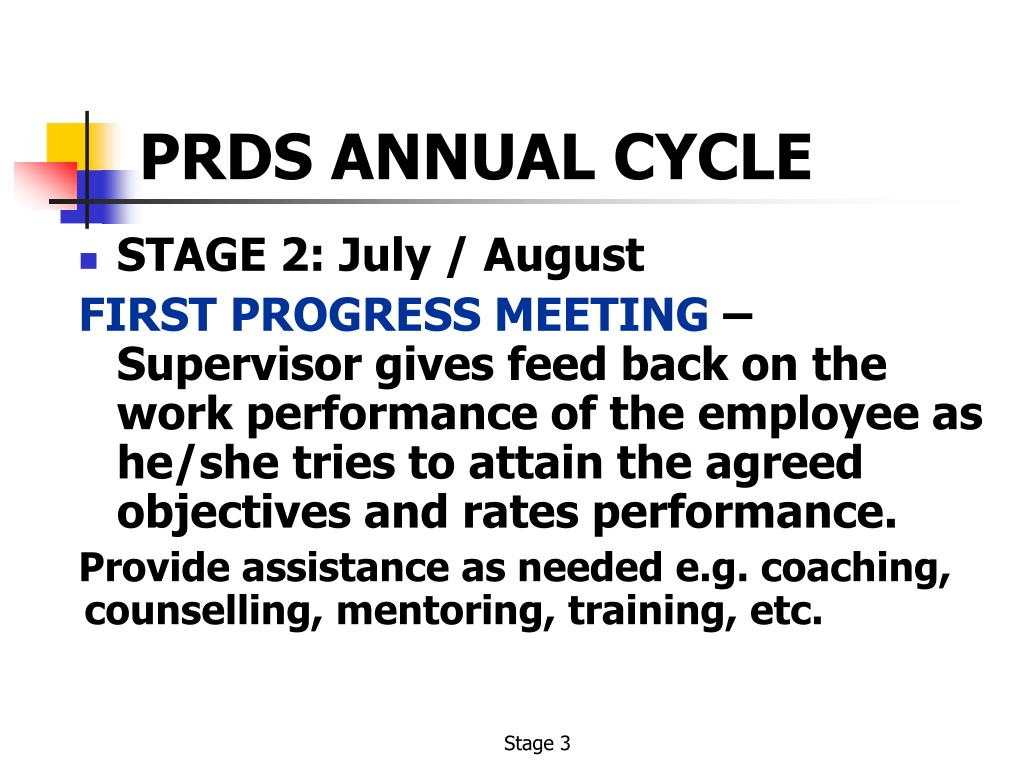 PRDS ANNUAL CYCLE

STAGE 2: July / August

FIRST PROGRESS MEETING – Supervisor gives feed back on the work performance of the employee as he/she tries to attain the agreed objectives and rates performance.

Provide assistance as needed e.g. coaching, counselling, mentoring, training, etc.

Stage 3